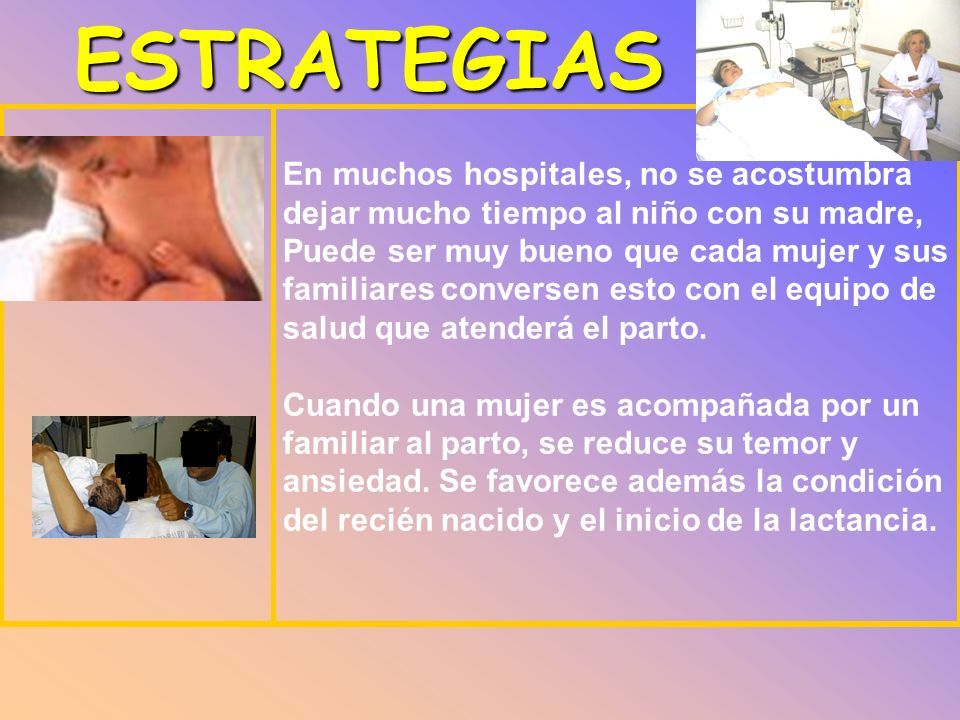 ESTRATEGIAS

En muchos hospitales, no se acostumbra dejar mucho tiempo al niño con su madre, Puede ser muy bueno que cada mujer y sus familiares conversen esto con el equipo de salud que atenderá el parto.

Cuando una mujer es acompañada por un familiar al parto, se reduce su temor y ansiedad. Se favorece además la condición del recién nacido y el inicio de la lactancia.